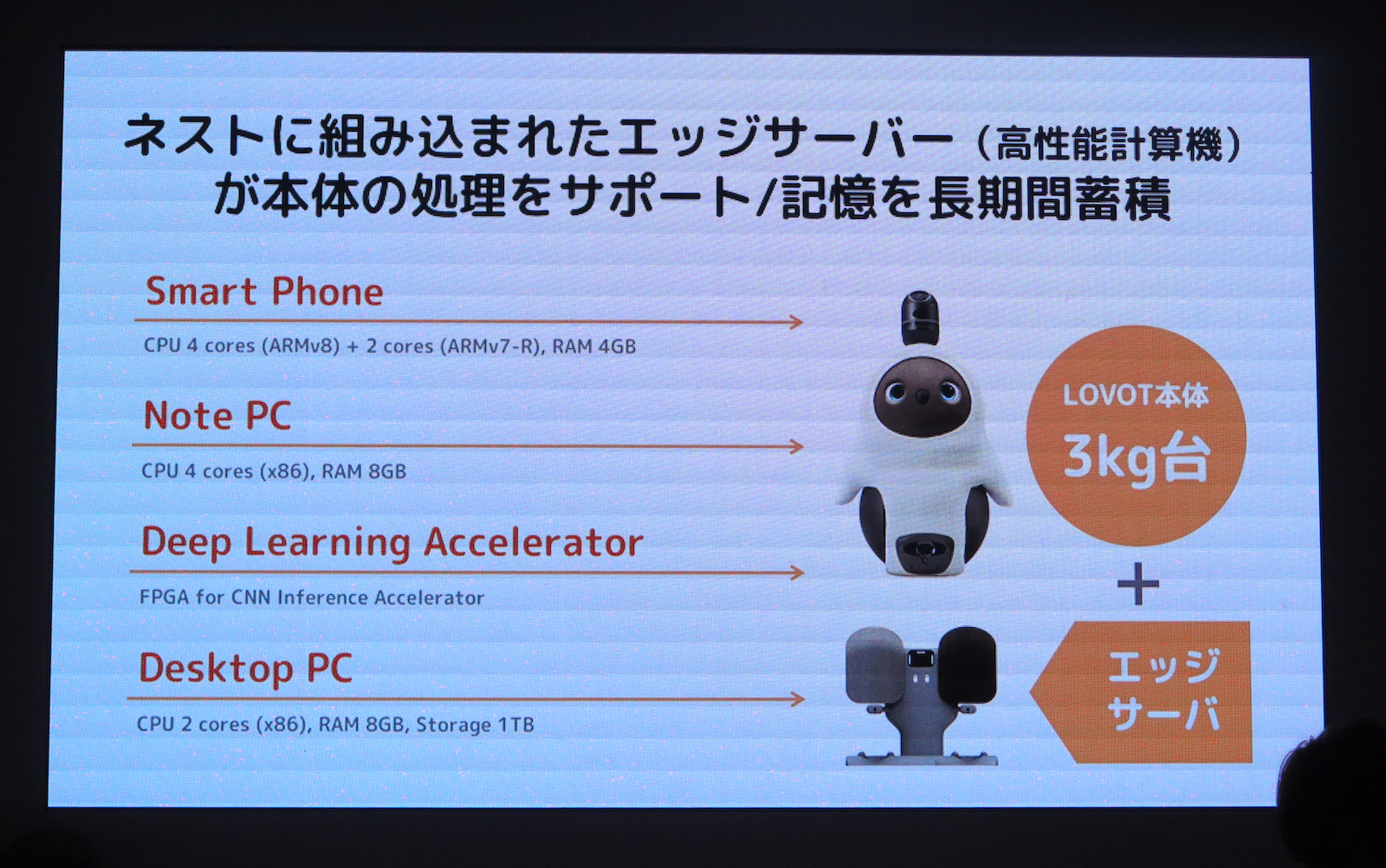 ネストに組み込まれたエッジサーバー（高性能計算機）が本体の処理をサポート/記憶を長期間蓄積

Smart Phone

CPU 4 cores (ARMv8) + 2 cores (ARMv7-R), RAM 4GB

Note PC

CPU 4 cores (x86), RAM 8GB

Deep Learning Accelerator

FPGA for CNN Inference Accelerator

Desktop PC

CPU 2 cores (x86), RAM 8GB, Storage 1TB

LOVOT本体
3kg台

+

エッジサーバ